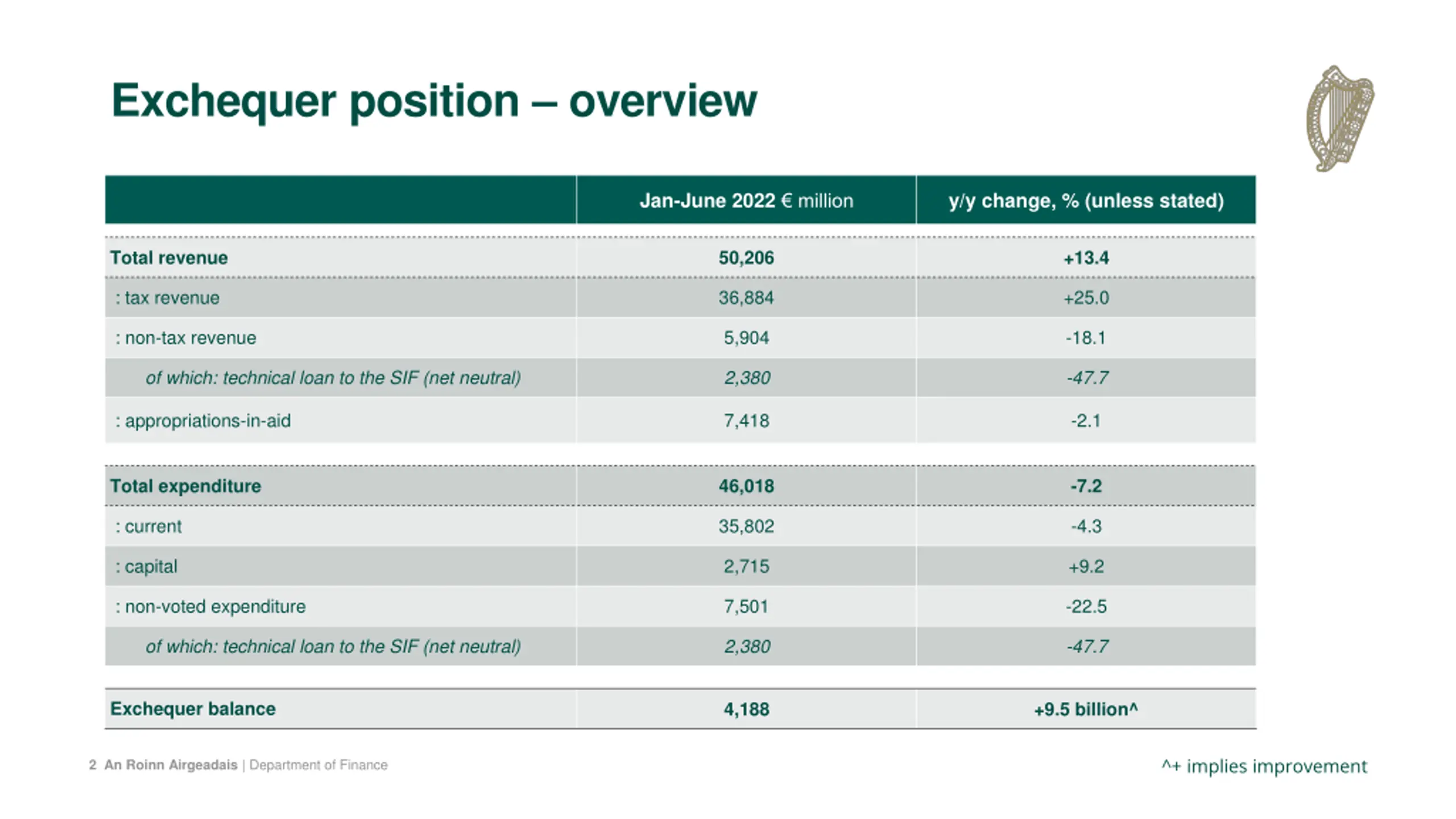 Exchequer position – overview

| | Jan-June 2022 € million | y/y change, % (unless stated) |
|---|---|---|
| Total revenue | 50,206 | +13.4 |
| : tax revenue | 36,884 | +25.0 |
| : non-tax revenue | 5,904 | -18.1 |
| of which: technical loan to the SIF (net neutral) | 2,380 | -47.7 |
| : appropriations-in-aid | 7,418 | -2.1 |
| Total expenditure | 46,018 | -7.2 |
| : current | 35,802 | -4.3 |
| : capital | 2,715 | +9.2 |
| : non-voted expenditure | 7,501 | -22.5 |
| of which: technical loan to the SIF (net neutral) | 2,380 | -47.7 |
| Exchequer balance | 4,188 | +9.5 billion^ |

2 An Roinn Airgeadais | Department of Finance

^+ implies improvement